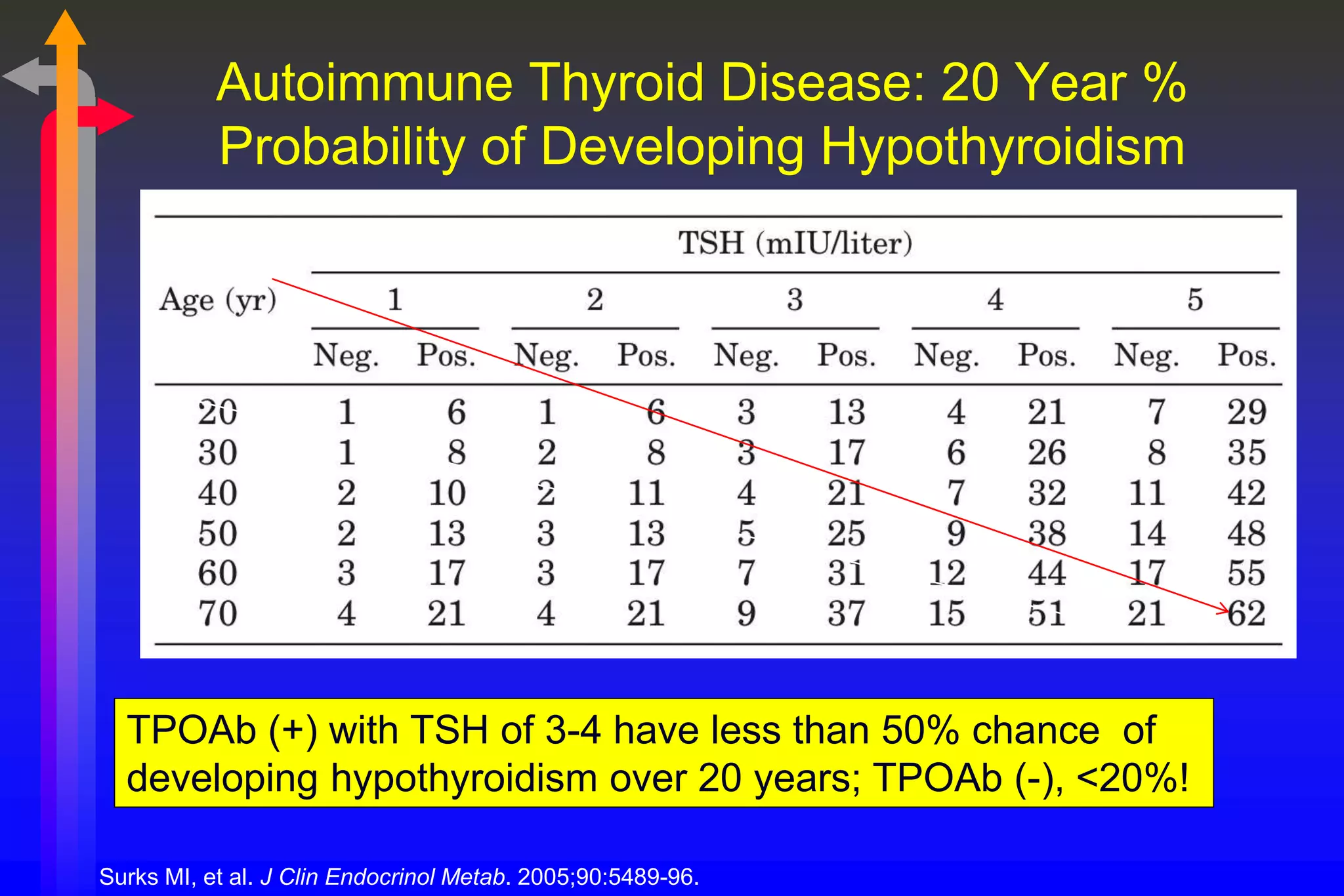 Autoimmune Thyroid Disease: 20 Year % Probability of Developing Hypothyroidism

TSH (mIU/liter)

| Age (yr) | 1 Neg. | 1 Pos. | 2 Neg. | 2 Pos. | 3 Neg. | 3 Pos. | 4 Neg. | 4 Pos. | 5 Neg. | 5 Pos. |
|---|---|---|---|---|---|---|---|---|---|---|
| 20 | 1 | 6 | 1 | 6 | 3 | 13 | 4 | 21 | 7 | 29 |
| 30 | 1 | 8 | 2 | 8 | 3 | 17 | 6 | 26 | 8 | 35 |
| 40 | 2 | 10 | 2 | 11 | 4 | 21 | 7 | 32 | 11 | 42 |
| 50 | 2 | 13 | 3 | 13 | 5 | 25 | 9 | 38 | 14 | 48 |
| 60 | 3 | 17 | 3 | 17 | 7 | 31 | 12 | 44 | 17 | 55 |
| 70 | 4 | 21 | 4 | 21 | 9 | 37 | 15 | 51 | 21 | 62 |

TPOAb (+) with TSH of 3-4 have less than 50% chance of developing hypothyroidism over 20 years; TPOAb (-), <20%!

Surks MI, et al. J Clin Endocrinol Metab. 2005;90:5489-96.